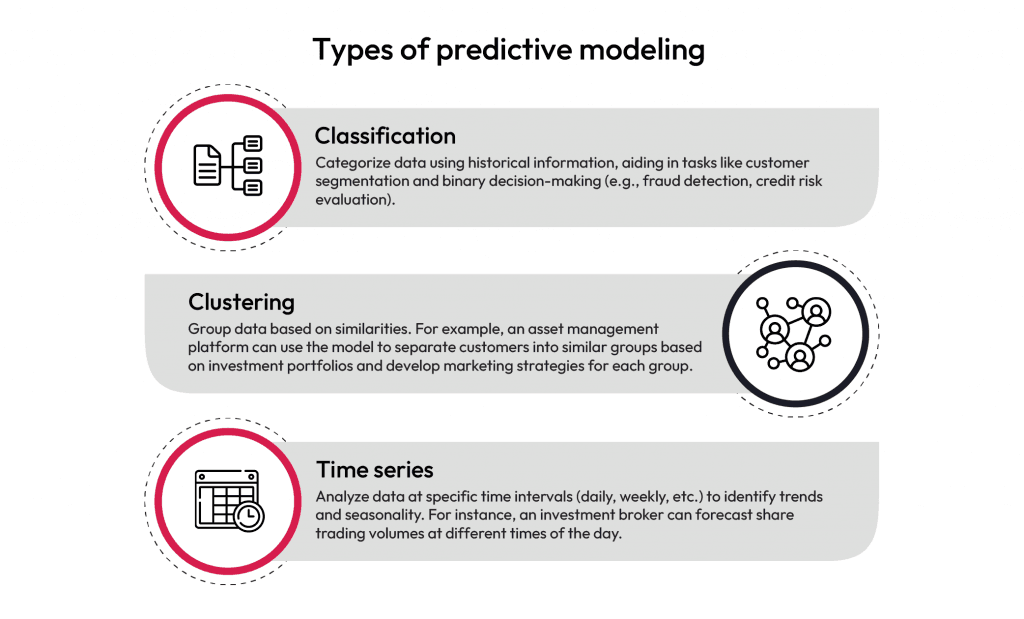 Types of predictive modeling

Classification
Categorize data using historical information, aiding in tasks like customer segmentation and binary decision-making (e.g., fraud detection, credit risk evaluation).

Clustering
Group data based on similarities. For example, an asset management platform can use the model to separate customers into similar groups based on investment portfolios and develop marketing strategies for each group.

Time series
Analyze data at specific time intervals (daily, weekly, etc.) to identify trends and seasonality. For instance, an investment broker can forecast share trading volumes at different times of the day.